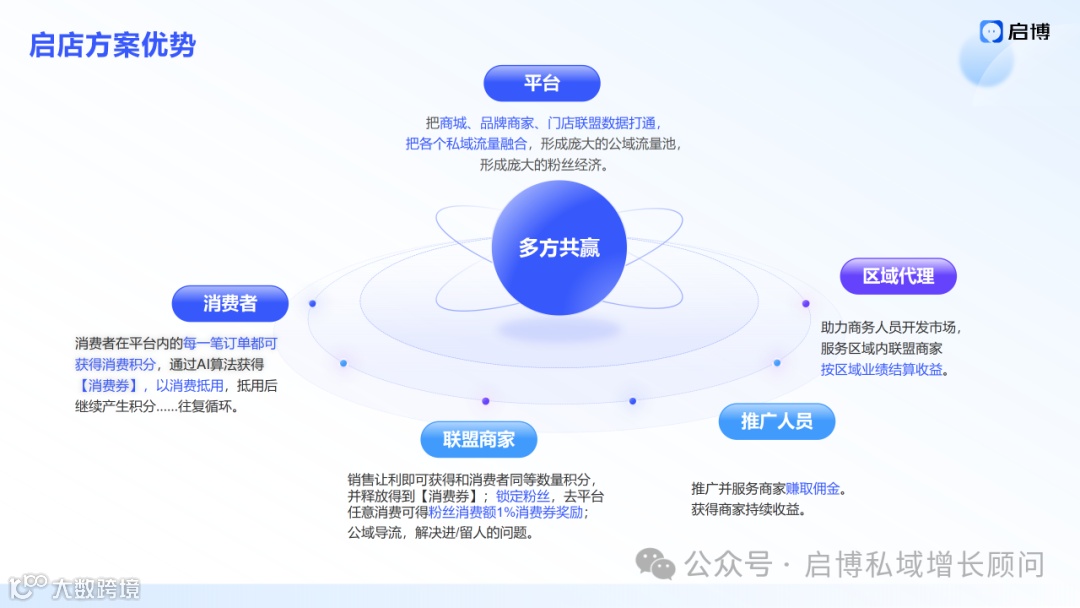 启店方案优势

启博

平台

把商城、品牌商家、门店联盟数据打通，把各个私域流量融合，形成庞大的公域流量池，形成庞大的粉丝经济。

多方共赢

消费者

消费者在平台内的每一笔订单都可获得消费积分，通过AI算法获得【消费券】，以消费抵用，抵用后继续产生积分……往复循环。

区域代理

助力商务人员开发市场，服务区域内联盟商家按区域业绩结算收益。

联盟商家

销售让利即可获得和消费者同等数量积分，并释放得到【消费券】；锁定粉丝，去平台任意消费可得粉丝消费额1%消费券奖励；公域导流，解决进/留人的问题。

推广人员

推广并服务商家赚取佣金。获得商家持续收益。

公众号 · 启博私域增长顾问

大数跨境